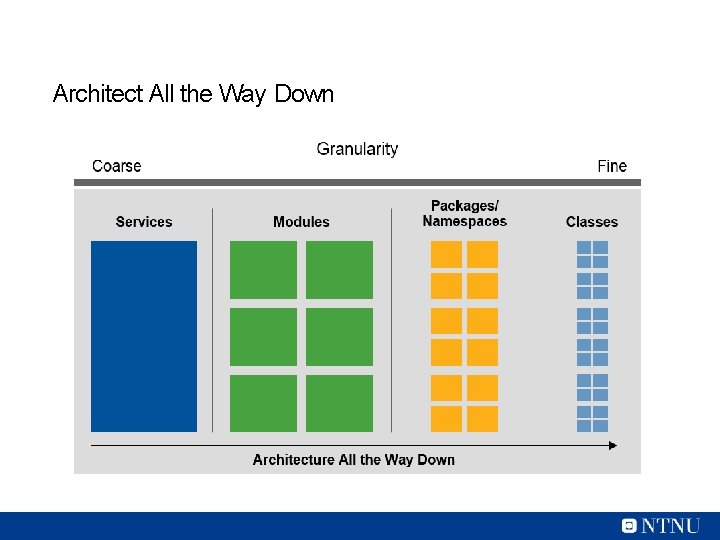 Architect All the Way Down

Granularity

Coarse

Fine

Services

Modules

Packages/
Namespaces

Classes

Architecture All the Way Down

NTNU